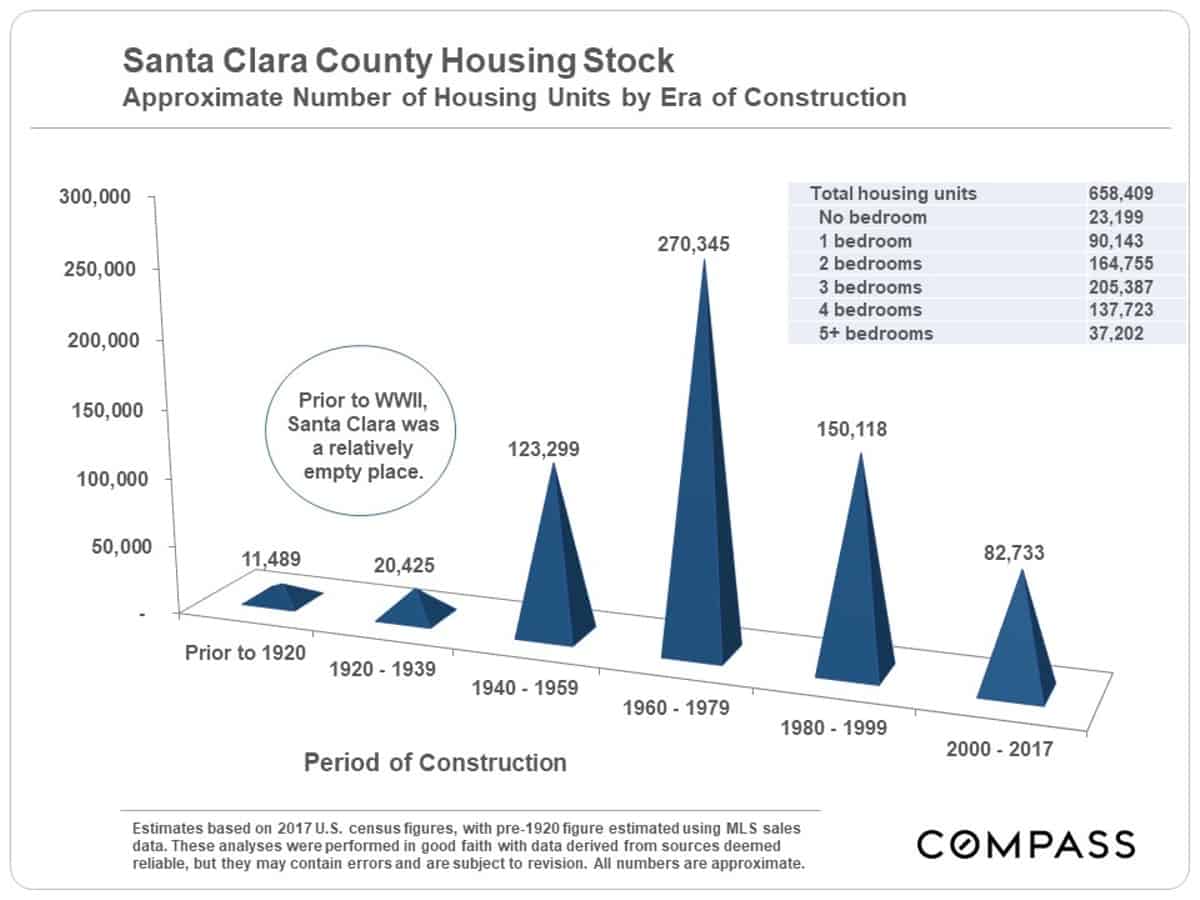 Santa Clara County Housing Stock
Approximate Number of Housing Units by Era of Construction

| Total housing units | 658,409 |
|---|---|
| No bedroom | 23,199 |
| 1 bedroom | 90,143 |
| 2 bedrooms | 164,755 |
| 3 bedrooms | 205,387 |
| 4 bedrooms | 137,723 |
| 5+ bedrooms | 37,202 |

300,000
250,000
200,000
150,000
100,000
50,000
-

Prior to WWII, Santa Clara was a relatively empty place.

11,489
20,425
123,299
270,345
150,118
82,733

Prior to 1920
1920 - 1939
1940 - 1959
1960 - 1979
1980 - 1999
2000 - 2017

Period of Construction

Estimates based on 2017 U.S. census figures, with pre-1920 figure estimated using MLS sales data. These analyses were performed in good faith with data derived from sources deemed reliable, but they may contain errors and are subject to revision. All numbers are approximate.

COMPASS